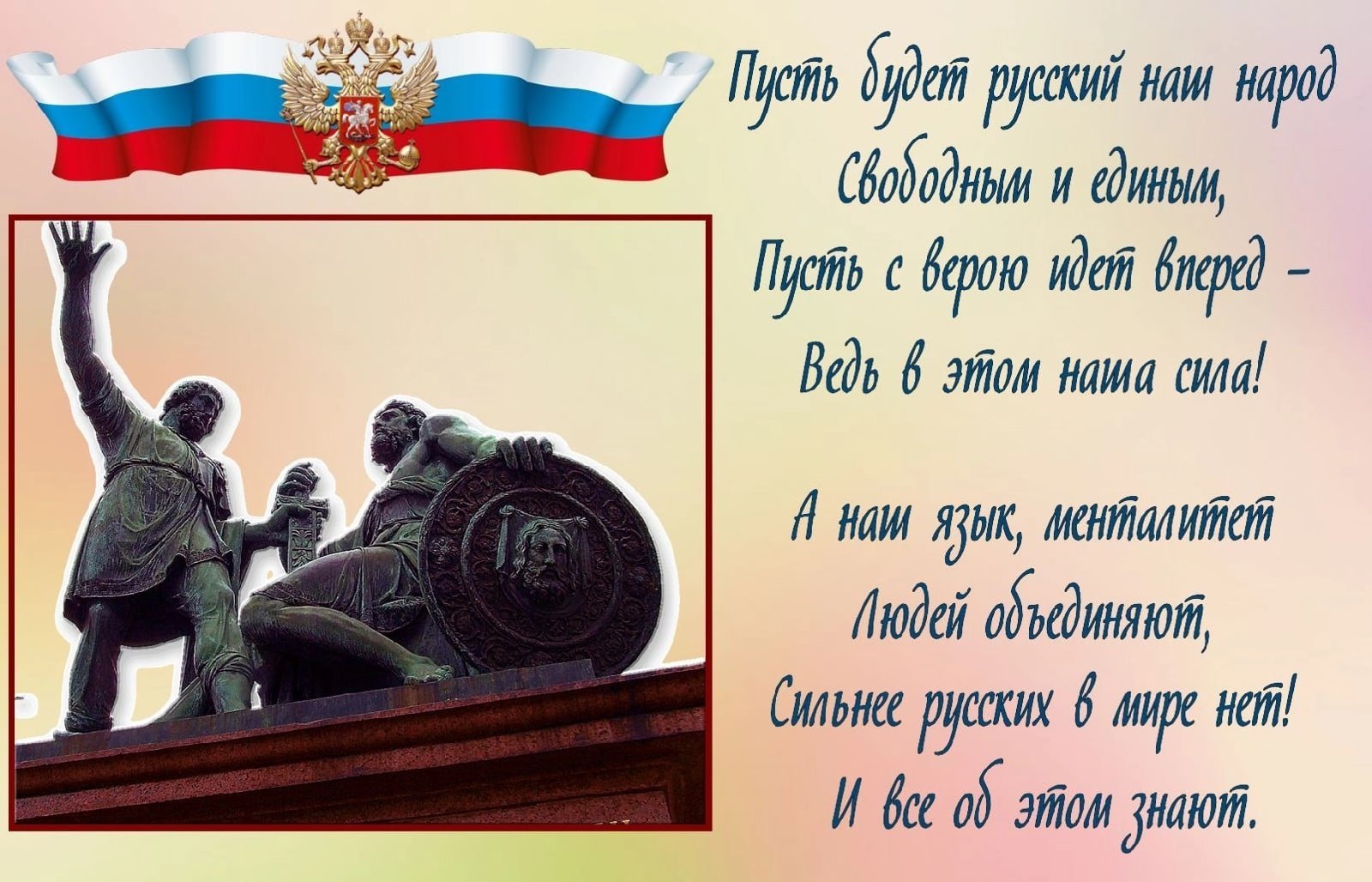 Пусть будет русский наш народ
Свободным и единым,
Пусть с верою идет вперед –
Ведь в этом наша сила!

А наш язык, менталитет
Людей объединяют,
Сильнее русских в мире нет!
И все об этом знают.